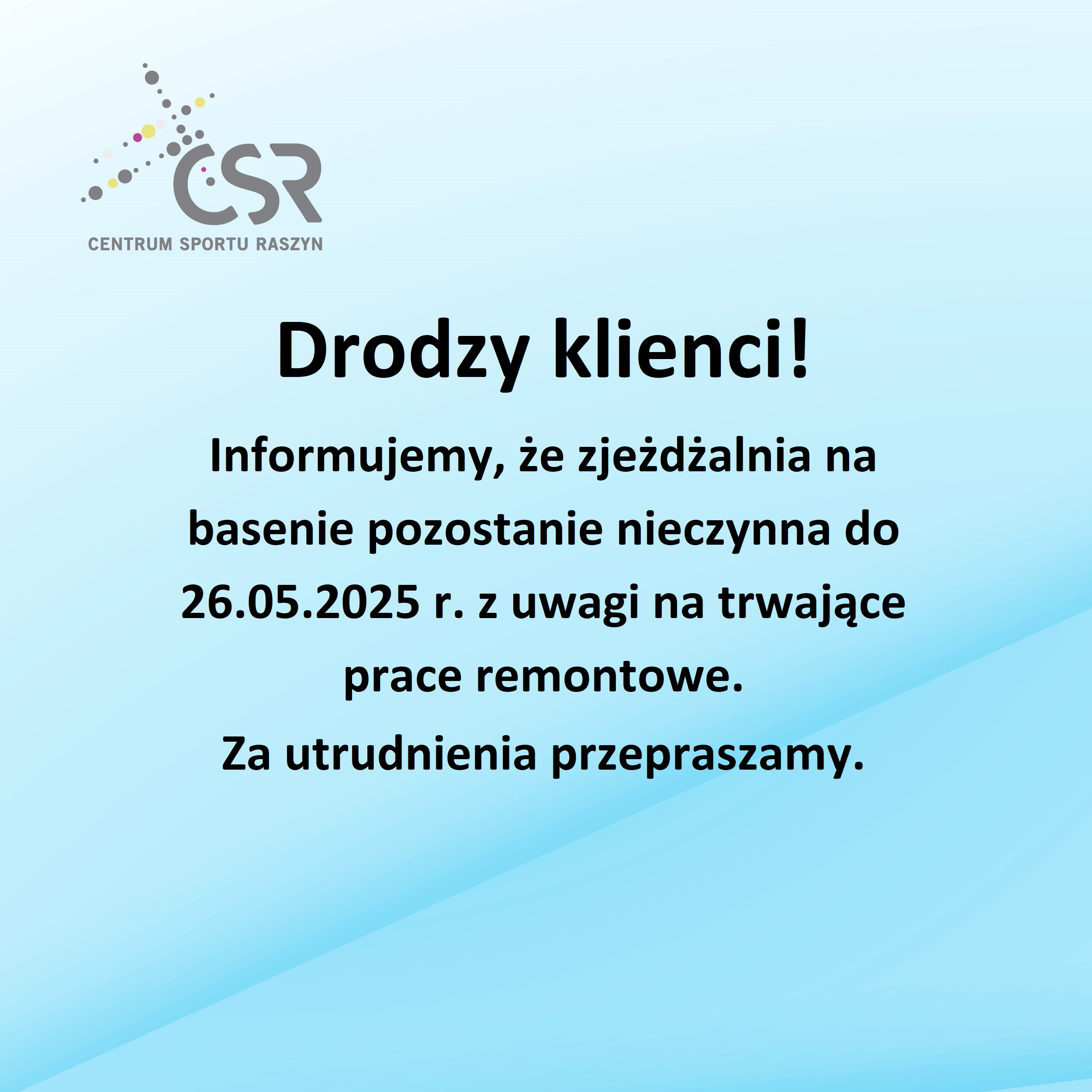 CSR
CENTRUM SPORTU RASZYN

Drodzy klienci!

Informujemy, że zjeżdżalnia na basenie pozostanie nieczynna do 26.05.2025 r. z uwagi na trwające prace remontowe.

Za utrudnienia przepraszamy.